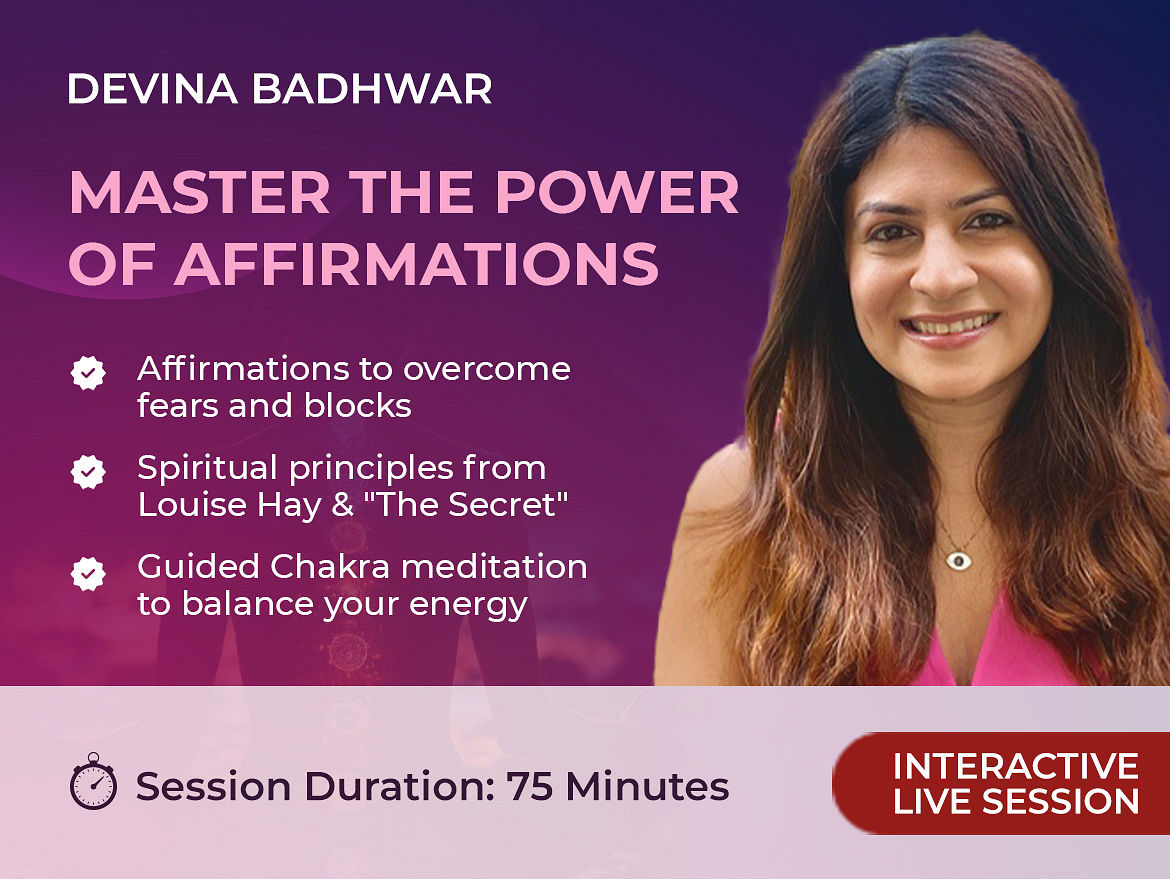 DEVINA BADHWAR

MASTER THE POWER OF AFFIRMATIONS

Affirmations to overcome fears and blocks

Spiritual principles from Louise Hay & "The Secret"

Guided Chakra meditation to balance your energy

Session Duration: 75 Minutes

INTERACTIVE LIVE SESSION